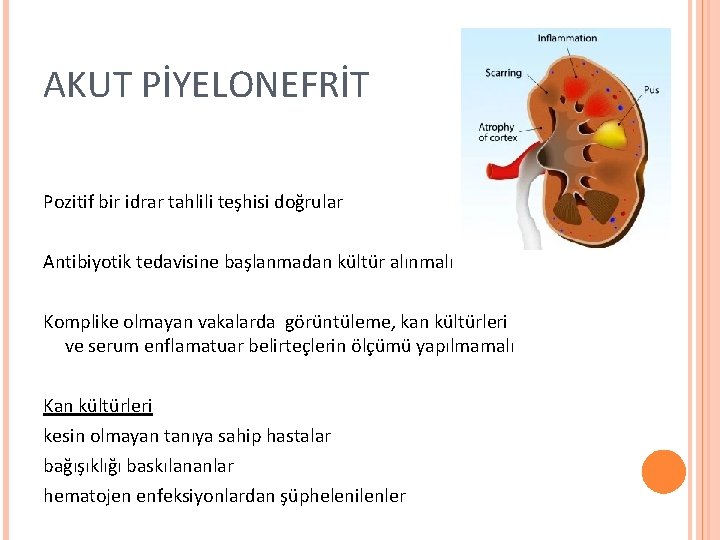 AKUT PİYELONEFRİT

Inflammation

Scarring

Pus

Atrophy of cortex

Pozitif bir idrar tahlili teşhisi doğrular

Antibiyotik tedavisine başlanmadan kültür alınmalı

Komplike olmayan vakalarda görüntüleme, kan kültürleri ve serum enflamatuar belirteçlerin ölçümü yapılmamalı

Kan kültürleri
kesin olmayan tanıya sahip hastalar
bağışıklığı baskılananlar
hematojen enfeksiyonlardan şüphelenilenler